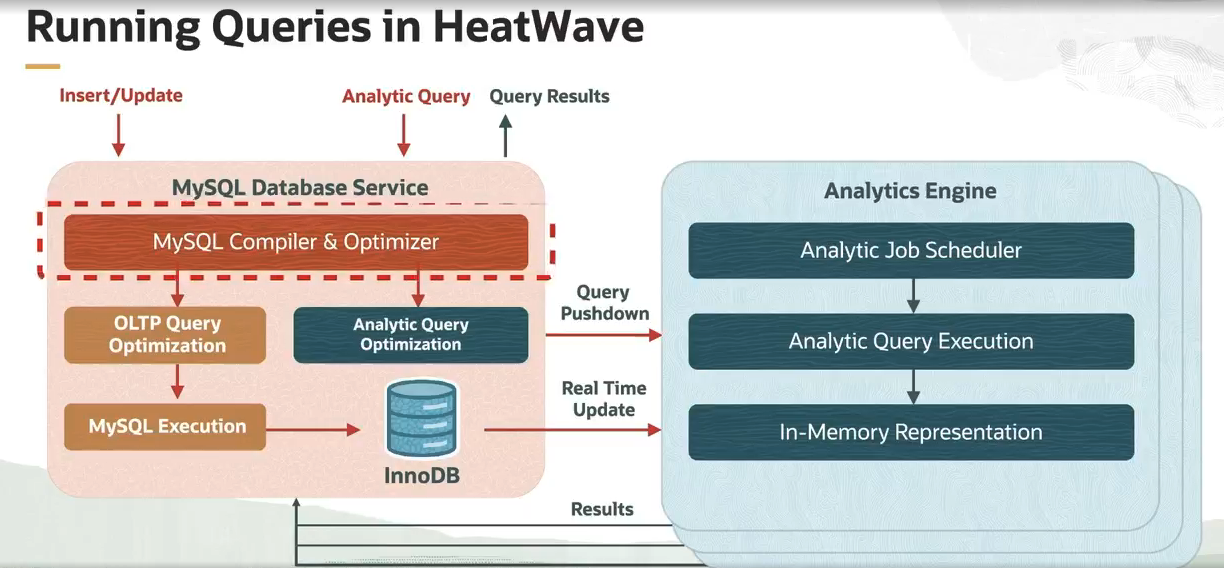 Running Queries in HeatWave

Insert/Update

Analytic Query

Query Results

MySQL Database Service

MySQL Compiler & Optimizer

OLTP Query Optimization

Analytic Query Optimization

MySQL Execution

InnoDB

Query Pushdown

Real Time Update

Results

Analytics Engine

Analytic Job Scheduler

Analytic Query Execution

In-Memory Representation